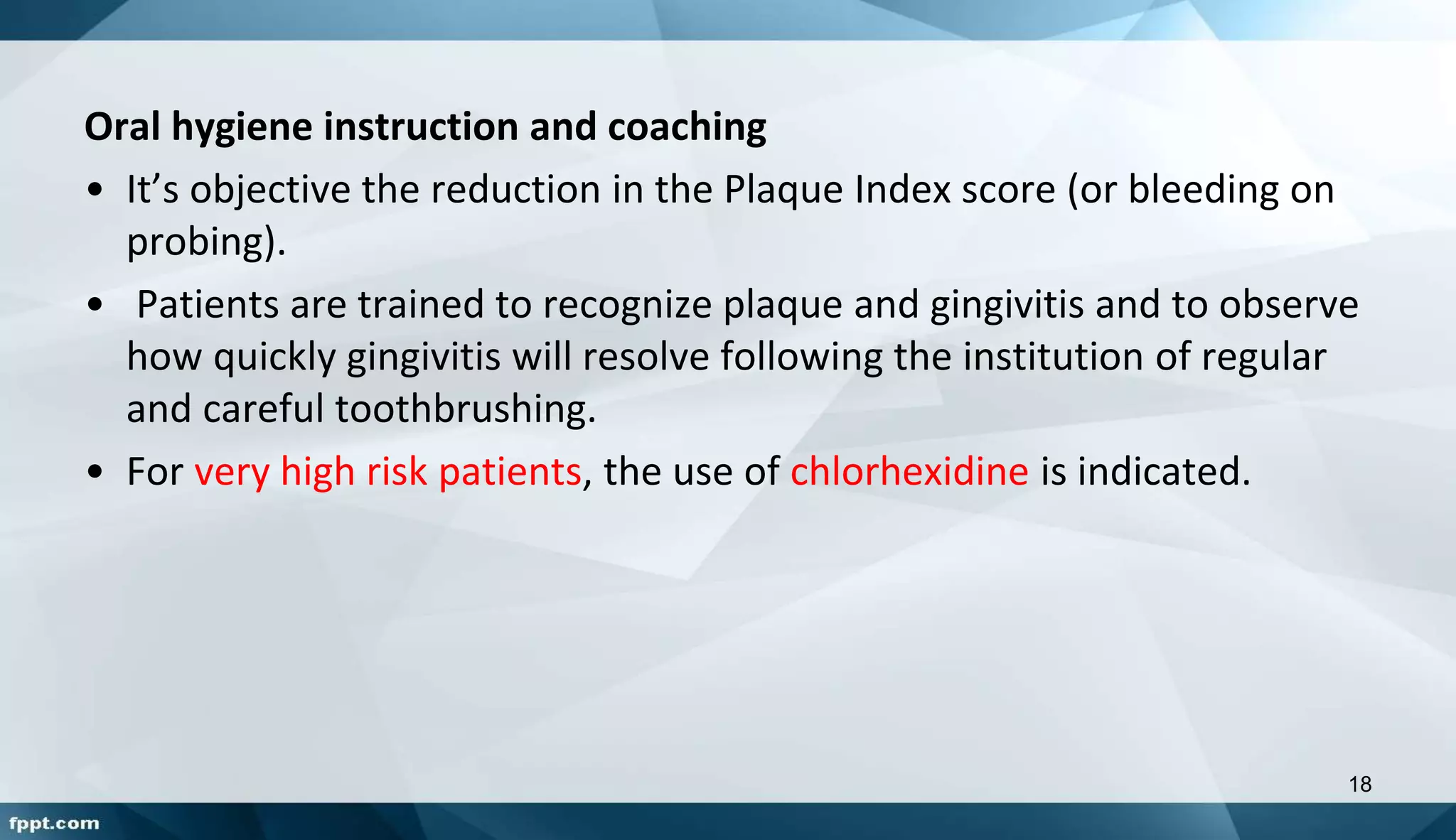 Oral hygiene instruction and coaching

• It’s objective the reduction in the Plaque Index score (or bleeding on probing).

• Patients are trained to recognize plaque and gingivitis and to observe how quickly gingivitis will resolve following the institution of regular and careful toothbrushing.

• For very high risk patients, the use of chlorhexidine is indicated.

18

fppt.com